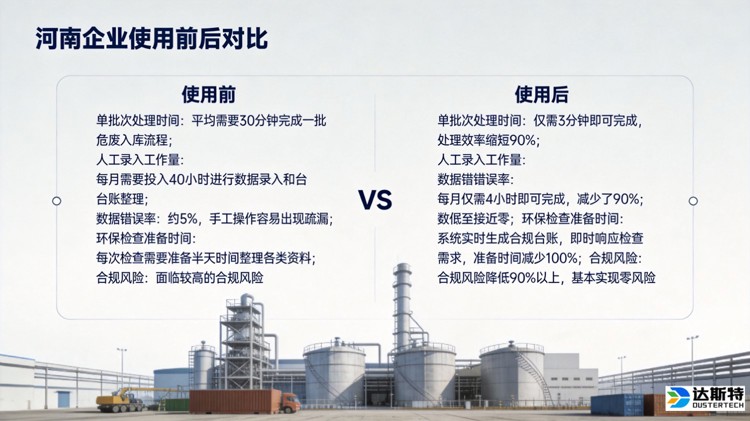 河南企业使用前后对比

使用前

单批次处理时间：平均需要30分钟完成一批危废入库流程；
人工录入工作量：
每月需要投入40小时进行数据录入和台台账整理；
数据错误率：约5%，手工操作容易出现疏漏；
环保检查准备时间：
每次检查需要准备半天时间整理各类资料；
合规风险：面临较高的合规风险

VS

使用后

单批次处理时间：仅需3分钟即可完成，处理效率缩短90%；
人工录入工作量：
数据错误率：
每月仅需4小时即可完成，减少了90%；
数低至接近零；环保检查准备时间：
系统实时生成合规台账，即时响应检查需求，准备时间减少100%；合规风险：
合规风险降低90%以上，基本实现零风险

达斯特
DUSTERTECH